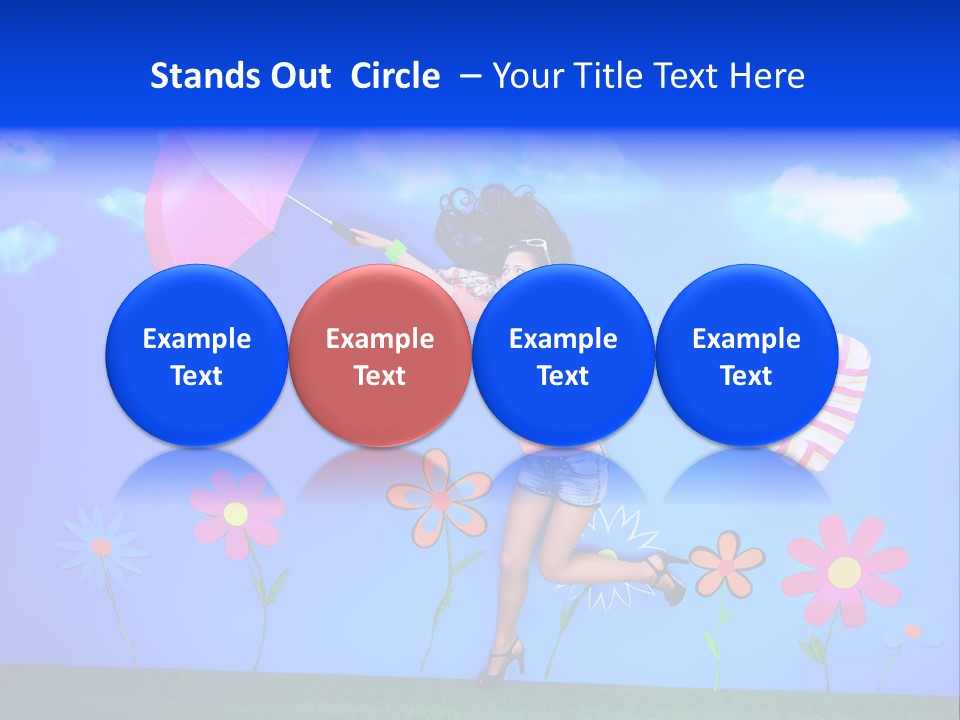 Stands Out Circle – Your Title Text Here

Example Text

Example Text

Example Text

Example Text